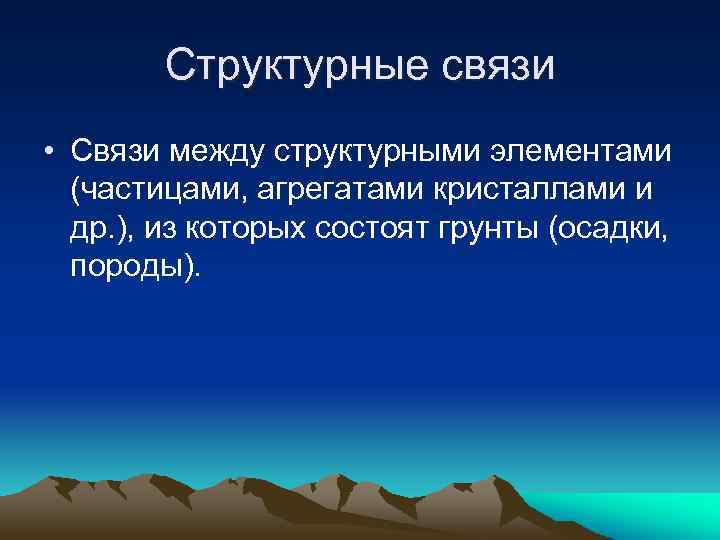 Структурные связи

• Связи между структурными элементами (частицами, агрегатами кристаллами и др.), из которых состоят грунты (осадки, породы).